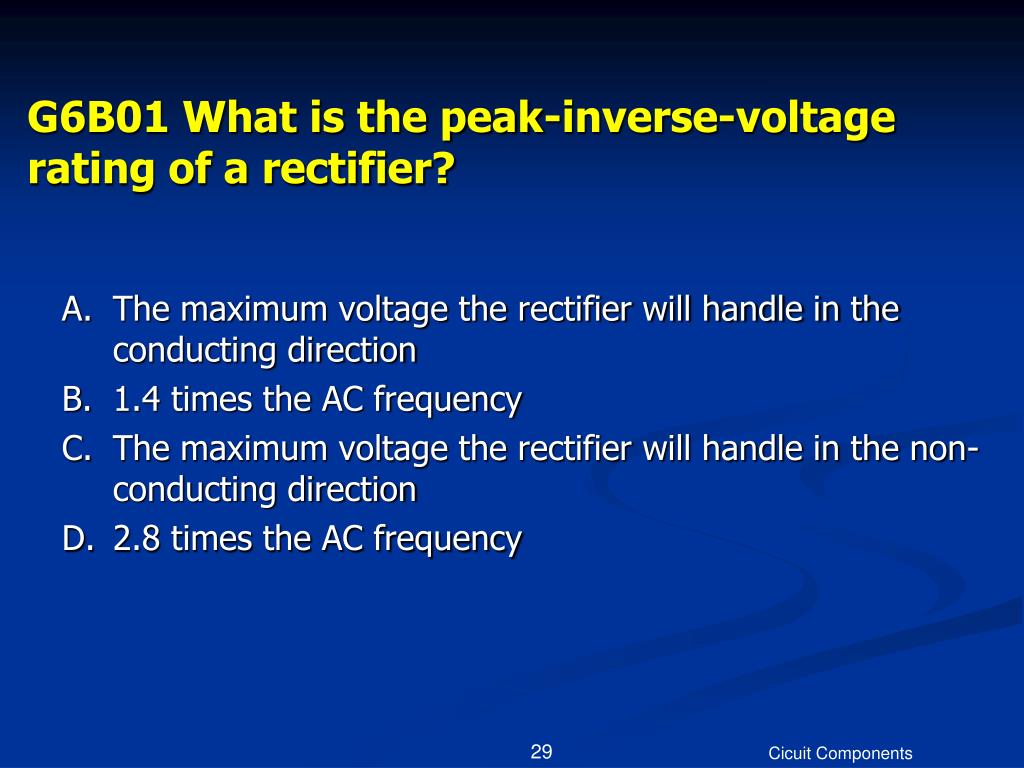 G6B01 What is the peak-inverse-voltage rating of a rectifier?

A. The maximum voltage the rectifier will handle in the conducting direction
B. 1.4 times the AC frequency
C. The maximum voltage the rectifier will handle in the non-conducting direction
D. 2.8 times the AC frequency

29

Cicuit Components